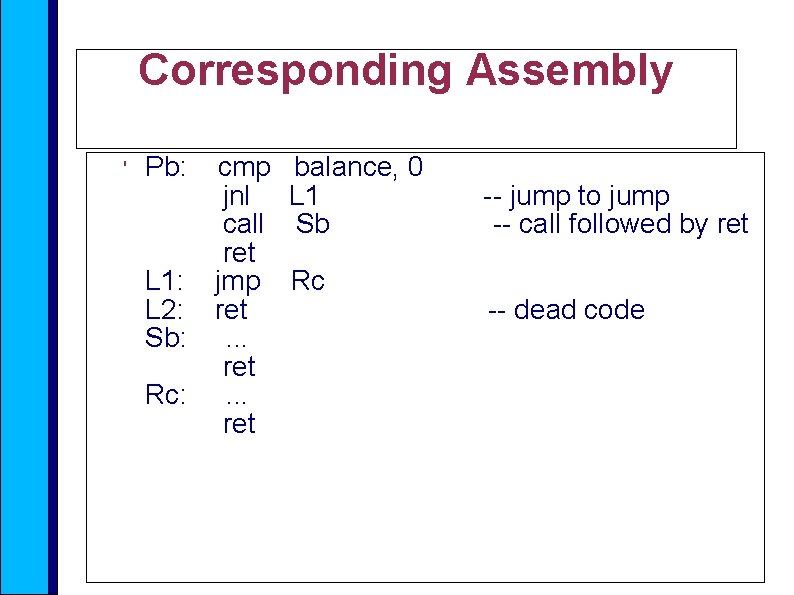 Corresponding Assembly

Pb: cmp balance, 0
jnl L1 -- jump to jump
call Sb -- call followed by ret
ret
L1: jmp Rc
L2: ret -- dead code
Sb: ...
ret
Rc: ...
ret